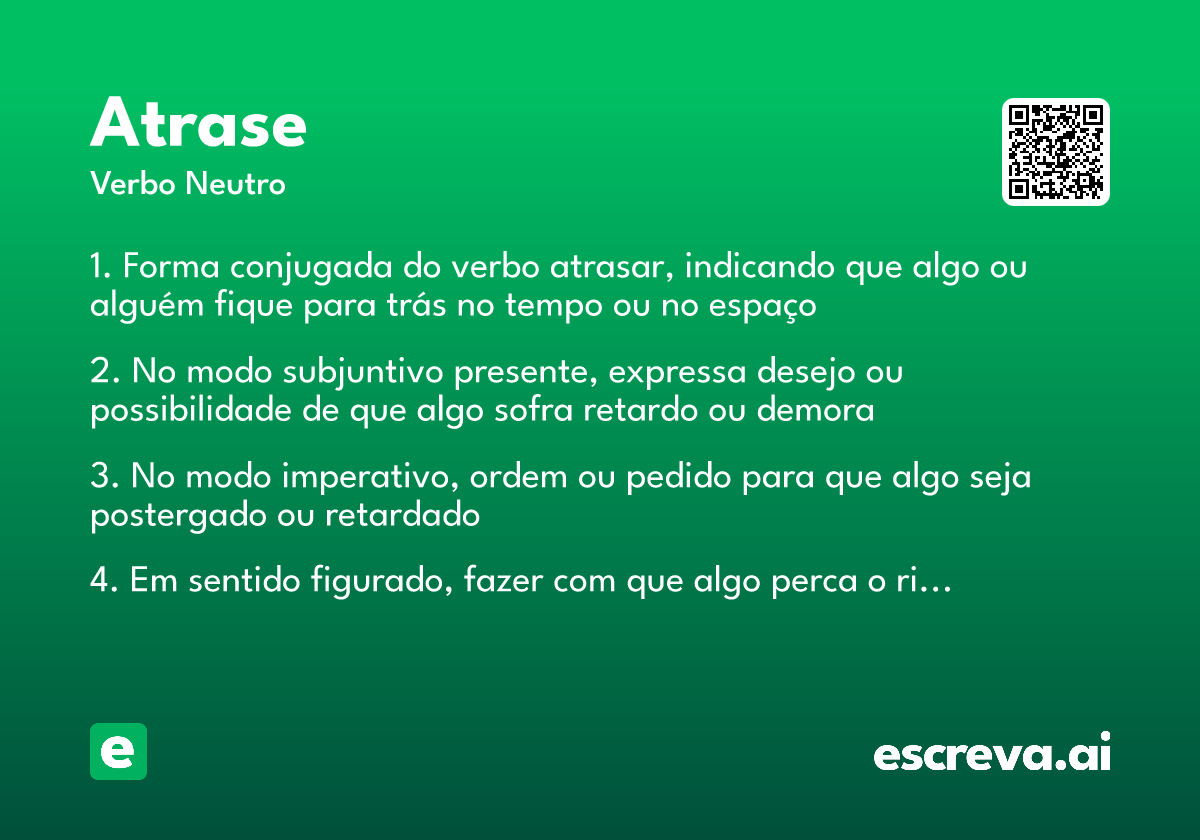 Atrase
Verbo Neutro

1. Forma conjugada do verbo atrasar, indicando que algo ou alguém fique para trás no tempo ou no espaço

2. No modo subjuntivo presente, expressa desejo ou possibilidade de que algo sofra retardo ou demora

3. No modo imperativo, ordem ou pedido para que algo seja postergado ou retardado

4. Em sentido figurado, fazer com que algo perca o ri…

e

escreva.ai